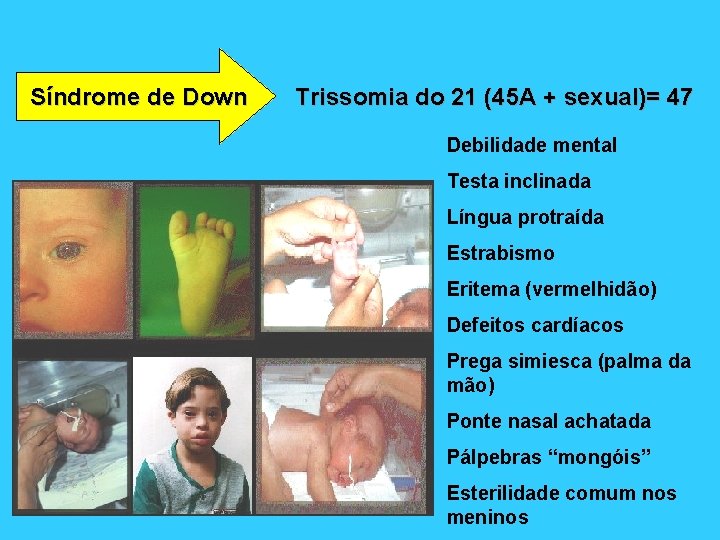 Síndrome de Down

Trissomia do 21 (45A + sexual)= 47

Debilidade mental

Testa inclinada

Língua protraída

Estrabismo

Eritema (vermelhidão)

Defeitos cardíacos

Prega simiesca (palma da mão)

Ponte nasal achatada

Pálpebras “mongóis”

Esterilidade comum nos meninos